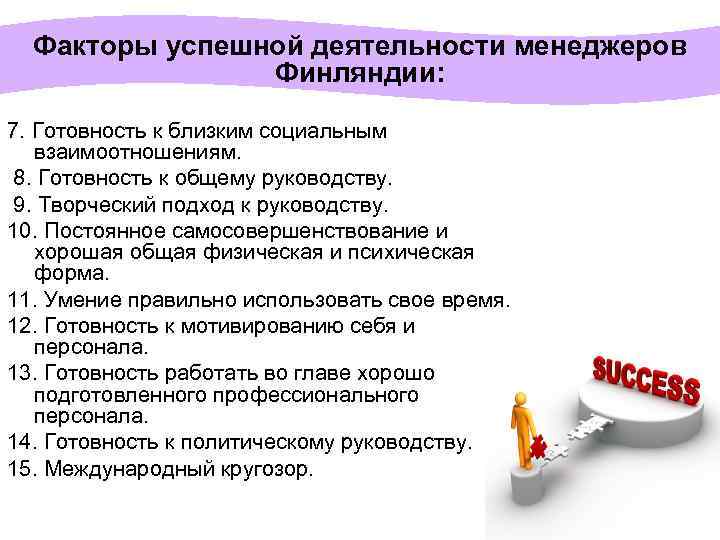 Факторы успешной деятельности менеджеров Финляндии:

7. Готовность к близким социальным взаимоотношениям.

8. Готовность к общему руководству.

9. Творческий подход к руководству.

10. Постоянное самосовершенствование и хорошая общая физическая и психическая форма.

11. Умение правильно использовать свое время.

12. Готовность к мотивированию себя и персонала.

13. Готовность работать во главе хорошо подготовленного профессионального персонала.

14. Готовность к политическому руководству.

15. Международный кругозор.

SUCCESS